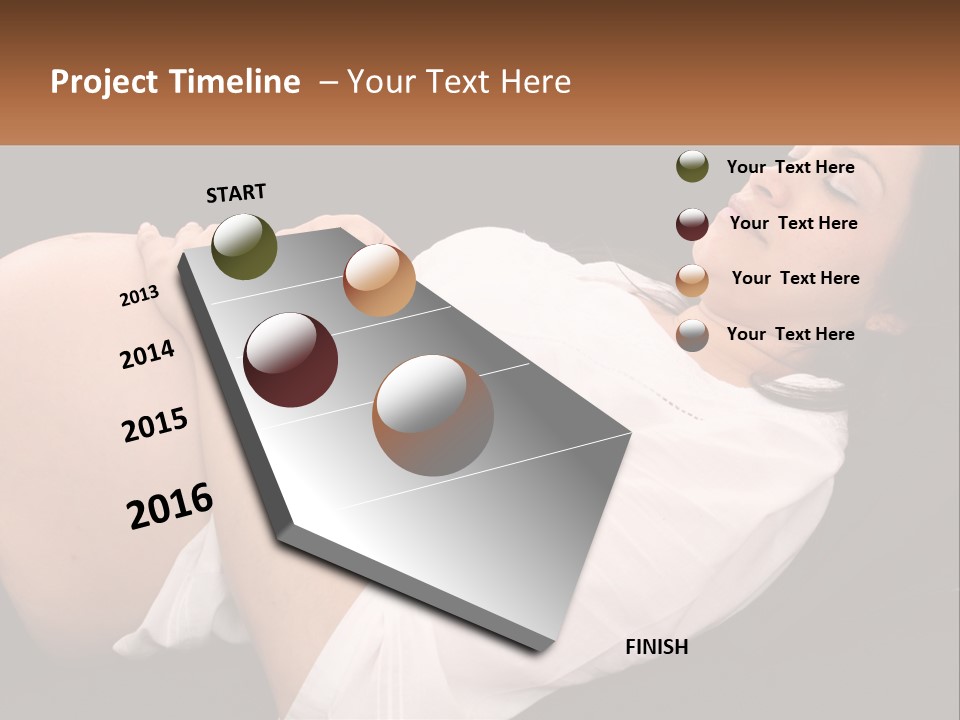 Project Timeline – Your Text Here

START

2013

2014

2015

2016

FINISH

Your Text Here

Your Text Here

Your Text Here

Your Text Here